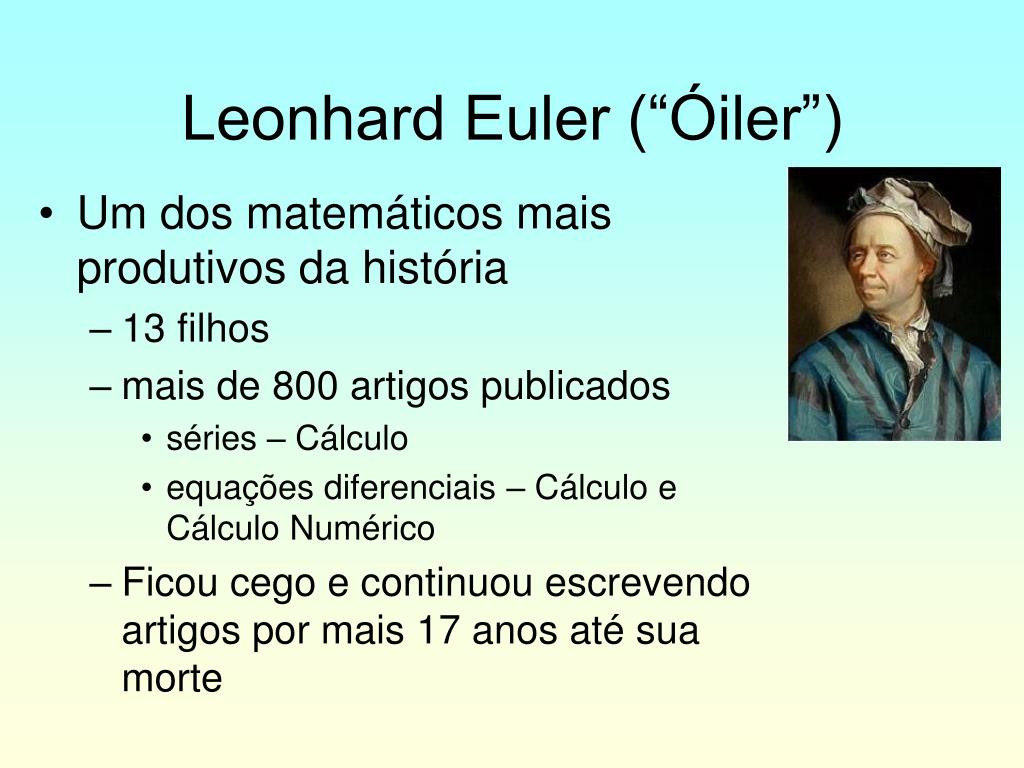 Leonhard Euler (“Óiler”)

• Um dos matemáticos mais produtivos da história
– 13 filhos
– mais de 800 artigos publicados
• séries – Cálculo
• equações diferenciais – Cálculo e Cálculo Numérico
– Ficou cego e continuou escrevendo artigos por mais 17 anos até sua morte